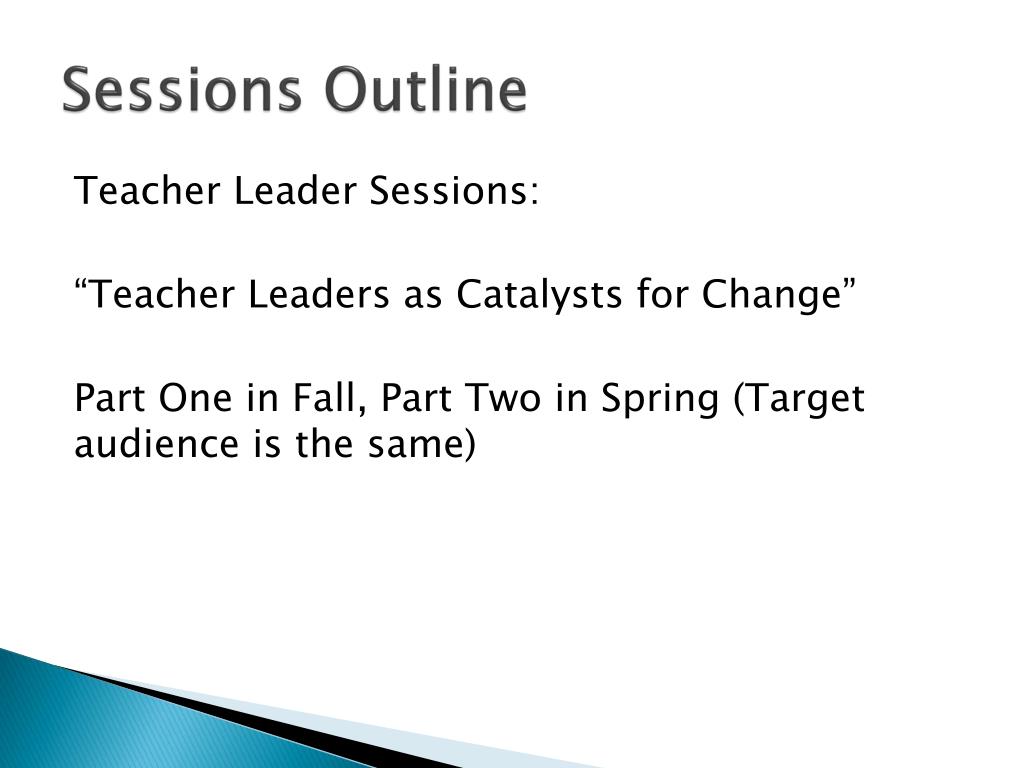 Sessions Outline

Teacher Leader Sessions:

“Teacher Leaders as Catalysts for Change”

Part One in Fall, Part Two in Spring (Target audience is the same)